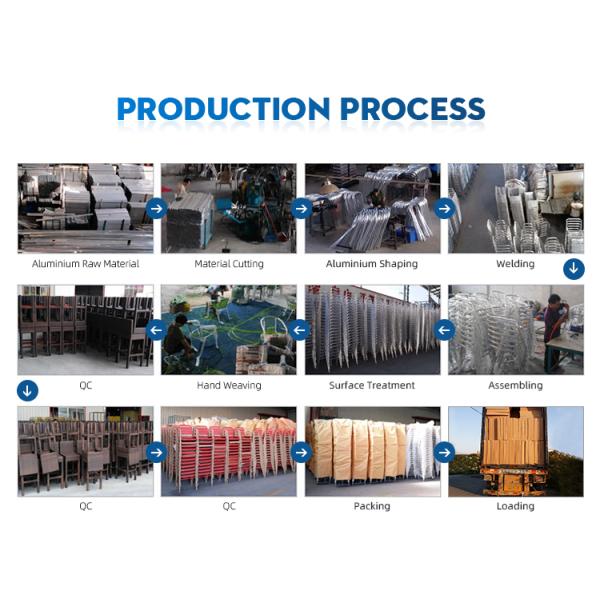 PRODUCTION PROCESS

Aluminium Raw Material

Material Cutting

Aluminium Shaping

Welding

QC

Hand Weaving

Surface Treatment

Assembling

QC

QC

Packing

Loading